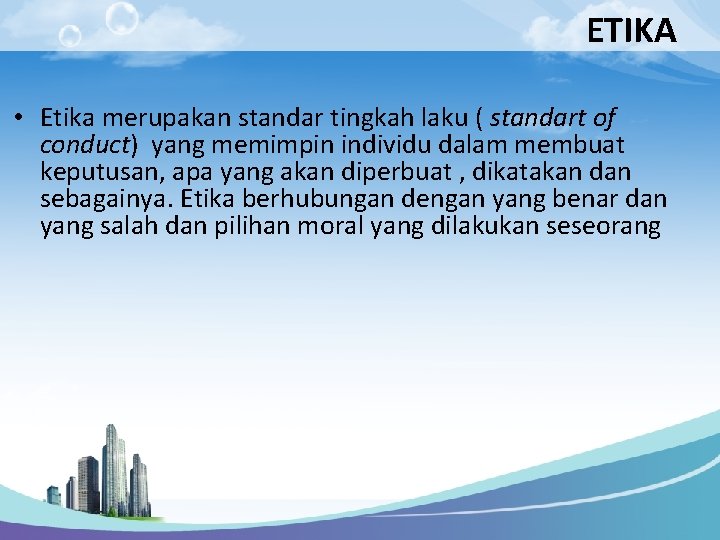 ETIKA

• Etika merupakan standar tingkah laku ( standart of conduct)  yang memimpin individu dalam membuat keputusan, apa yang akan diperbuat , dikatakan dan sebagainya. Etika berhubungan dengan yang benar dan yang salah dan pilihan moral yang dilakukan seseorang